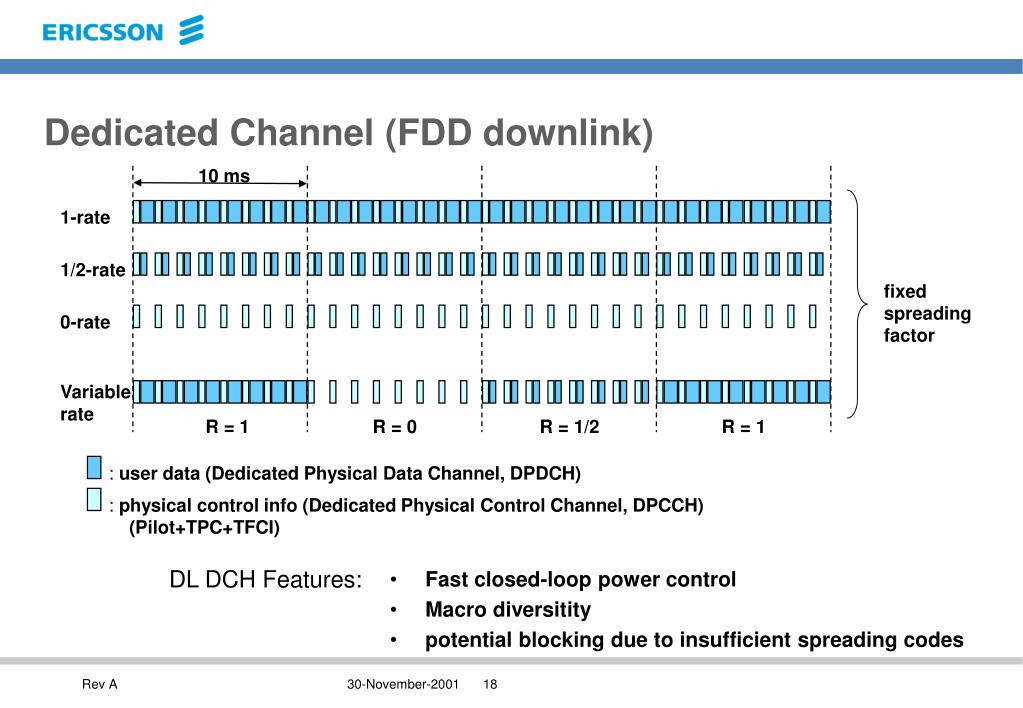 ERICSSON

Dedicated Channel (FDD downlink)

10 ms

1-rate

1/2-rate

0-rate

Variable rate

R = 1 R = 0 R = 1/2 R = 1

fixed spreading factor

: user data (Dedicated Physical Data Channel, DPDCH)

: physical control info (Dedicated Physical Control Channel, DPCCH) (Pilot+TPC+TFCI)

DL DCH Features:
• Fast closed-loop power control
• Macro diversitity
• potential blocking due to insufficient spreading codes

Rev A 30-November-2001 18